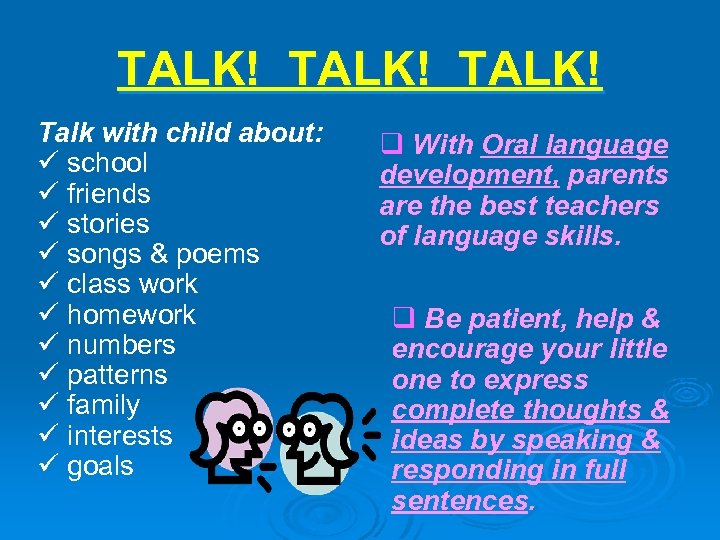 TALK! TALK! TALK!

Talk with child about:
✓ school
✓ friends
✓ stories
✓ songs & poems
✓ class work
✓ homework
✓ numbers
✓ patterns
✓ family
✓ interests
✓ goals

❑ With Oral language development, parents are the best teachers of language skills.

❑ Be patient, help & encourage your little one to express complete thoughts & ideas by speaking & responding in full sentences.